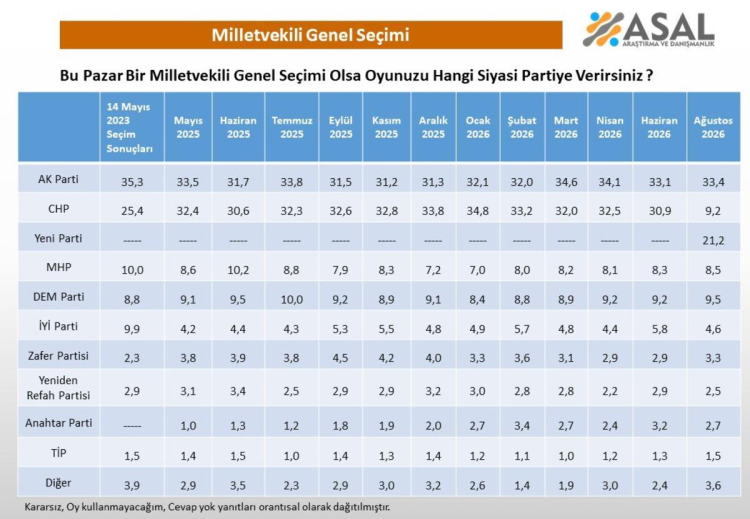 Milletvekili Genel Seçimi

ASAL
ARAŞTIRMA VE DANIŞMANLIK

Bu Pazar Bir Milletvekili Genel Seçimi Olsa Oyunuzu Hangi Siyasi Partiye Verirsiniz ?

| | 14 Mayıs 2023 Seçim Sonuçları | Mayıs 2025 | Haziran 2025 | Temmuz 2025 | Eylül 2025 | Kasım 2025 | Aralık 2025 | Ocak 2026 | Şubat 2026 | Mart 2026 | Nisan 2026 | Haziran 2026 | Ağustos 2026 |
|---|---|---|---|---|---|---|---|---|---|---|---|---|---|
| AK Parti | 35,3 | 33,5 | 31,7 | 33,8 | 31,5 | 31,2 | 31,3 | 32,1 | 32,0 | 34,6 | 34,1 | 33,1 | 33,4 |
| CHP | 25,4 | 32,4 | 30,6 | 32,3 | 32,6 | 32,8 | 33,8 | 34,8 | 33,2 | 32,0 | 32,5 | 30,9 | 9,2 |
| Yeni Parti | ----- | ----- | ----- | ----- | ----- | ----- | ----- | ----- | ----- | ----- | ----- | ----- | 21,2 |
| MHP | 10,0 | 8,6 | 10,2 | 8,8 | 7,9 | 8,3 | 7,2 | 7,0 | 8,0 | 8,2 | 8,1 | 8,3 | 8,5 |
| DEM Parti | 8,8 | 9,1 | 9,5 | 10,0 | 9,2 | 8,9 | 9,1 | 8,4 | 8,8 | 8,9 | 9,2 | 9,2 | 9,5 |
| İYİ Parti | 9,9 | 4,2 | 4,4 | 4,3 | 5,3 | 5,5 | 4,8 | 4,9 | 5,7 | 4,8 | 4,4 | 5,8 | 4,6 |
| Zafer Partisi | 2,3 | 3,8 | 3,9 | 3,8 | 4,5 | 4,2 | 4,0 | 3,3 | 3,6 | 3,1 | 2,9 | 2,9 | 3,3 |
| Yeniden Refah Partisi | 2,9 | 3,1 | 3,4 | 2,5 | 2,9 | 2,9 | 3,2 | 3,0 | 2,8 | 2,8 | 2,2 | 2,9 | 2,5 |
| Anahtar Parti | ----- | 1,0 | 1,3 | 1,2 | 1,8 | 1,9 | 2,0 | 2,7 | 3,4 | 2,7 | 2,4 | 3,2 | 2,7 |
| TİP | 1,5 | 1,4 | 1,5 | 1,0 | 1,4 | 1,3 | 1,4 | 1,2 | 1,1 | 1,0 | 1,2 | 1,3 | 1,5 |
| Diğer | 3,9 | 2,9 | 3,5 | 2,3 | 2,9 | 3,0 | 3,2 | 2,6 | 1,4 | 1,9 | 3,0 | 2,4 | 3,6 |

Kararsız, Oy kullanmayacağım, Cevap yok yanıtları orantısal olarak dağıtılmıştır.